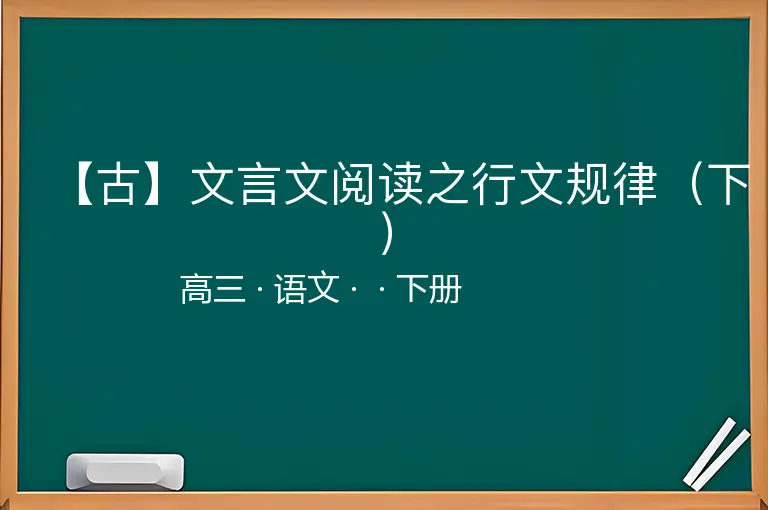 【古】文言文阅读之行文规律（下）

高三 · 语文 · · 下册